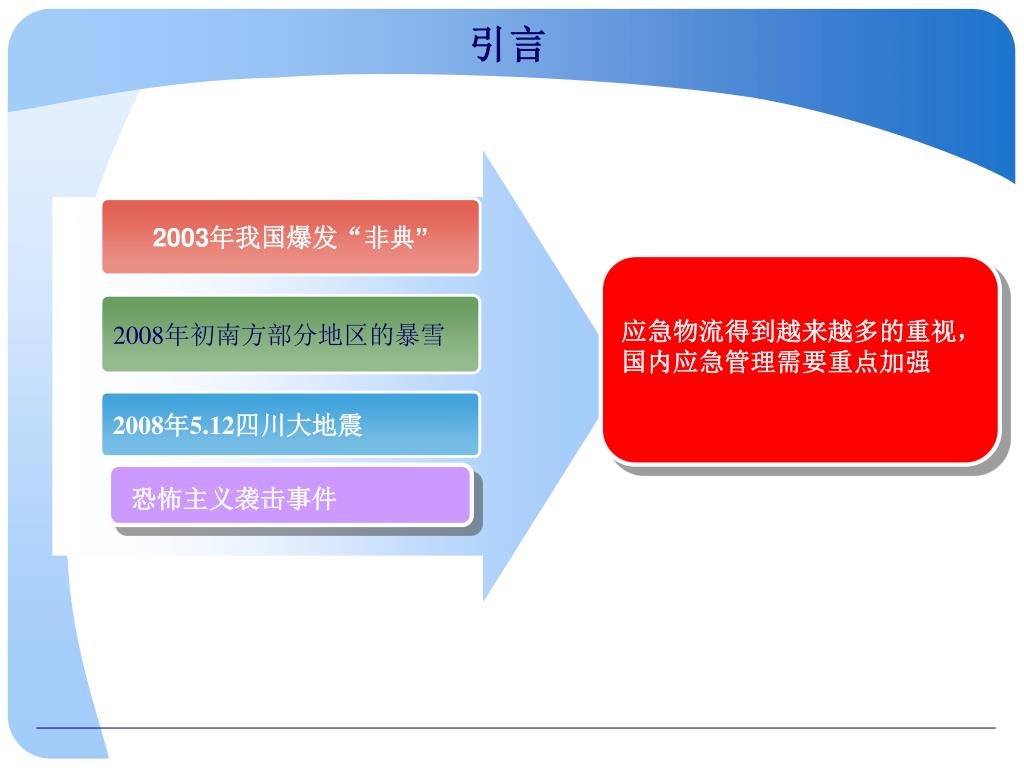 引言

2003年我国爆发“非典”

2008年初南方部分地区的暴雪

2008年5.12四川大地震

恐怖主义袭击事件

应急物流得到越来越多的重视，国内应急管理需要重点加强